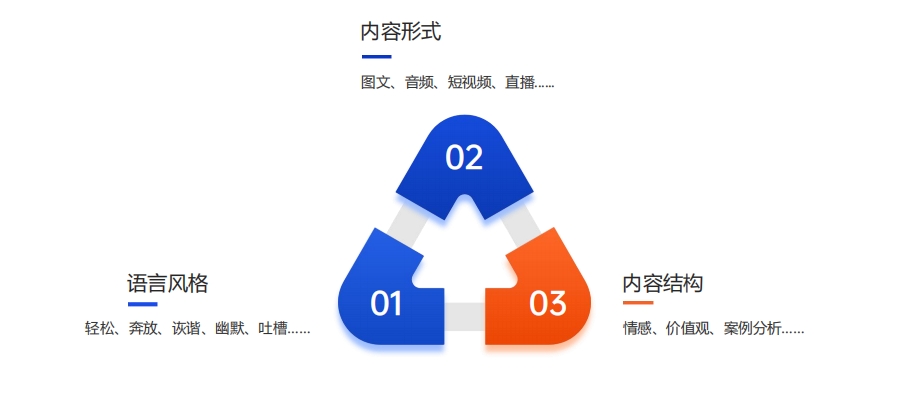 内容形式

图文、音频、短视频、直播……

02

语言风格

轻松、奔放、诙谐、幽默、吐槽……

01

03

内容结构

情感、价值观、案例分析……